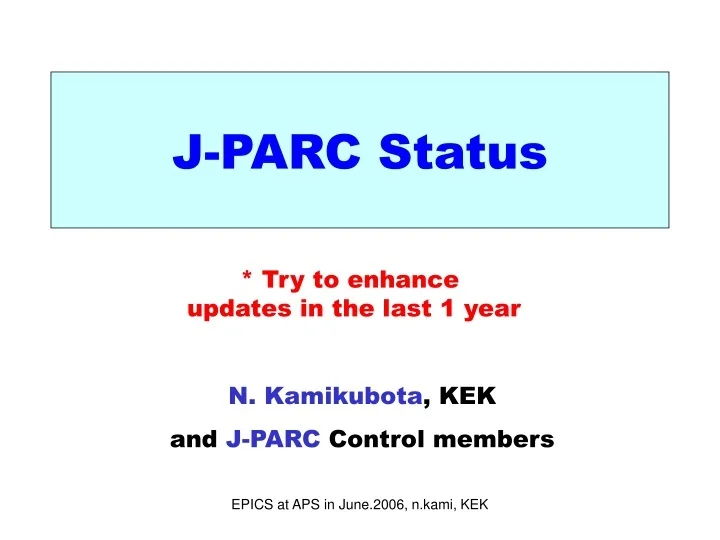 J-PARC Status

* Try to enhance updates in the last 1 year

N. Kamikubota, KEK

and J-PARC Control members

EPICS at APS in June.2006, n.kami, KEK